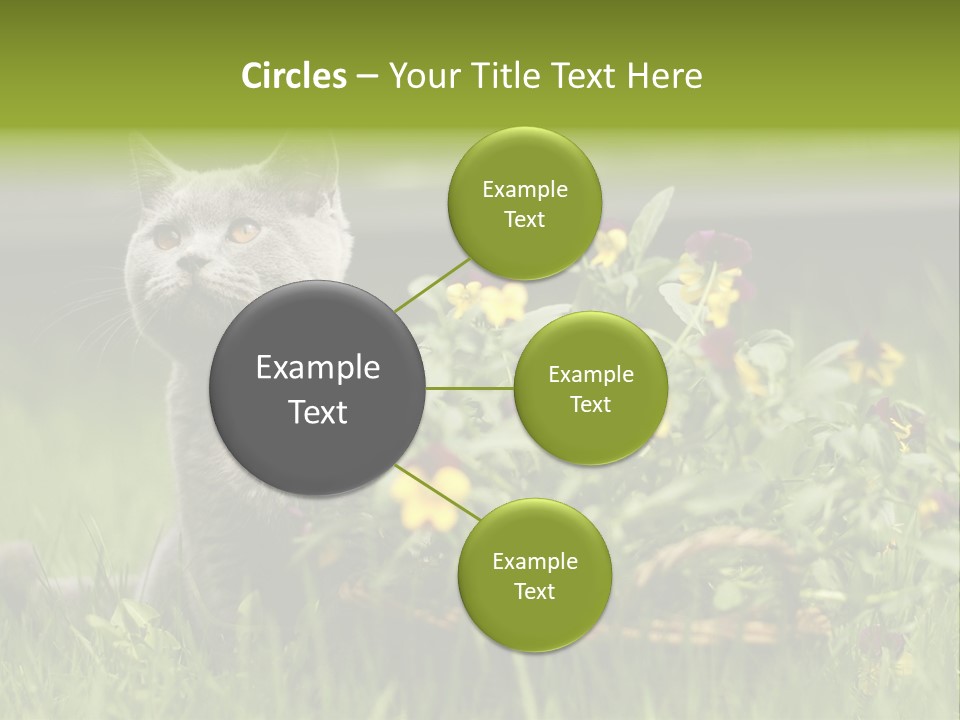 Circles – Your Title Text Here

Example Text

Example Text

Example Text

Example Text